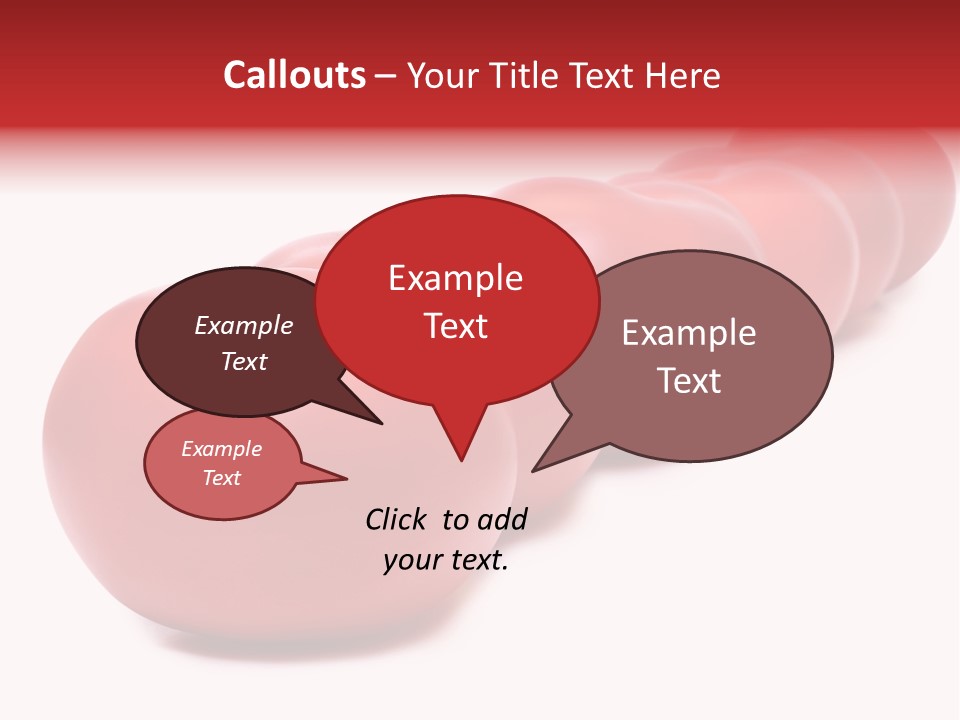 Callouts – Your Title Text Here

Example Text

Example Text

Example Text

Example Text

Click to add your text.